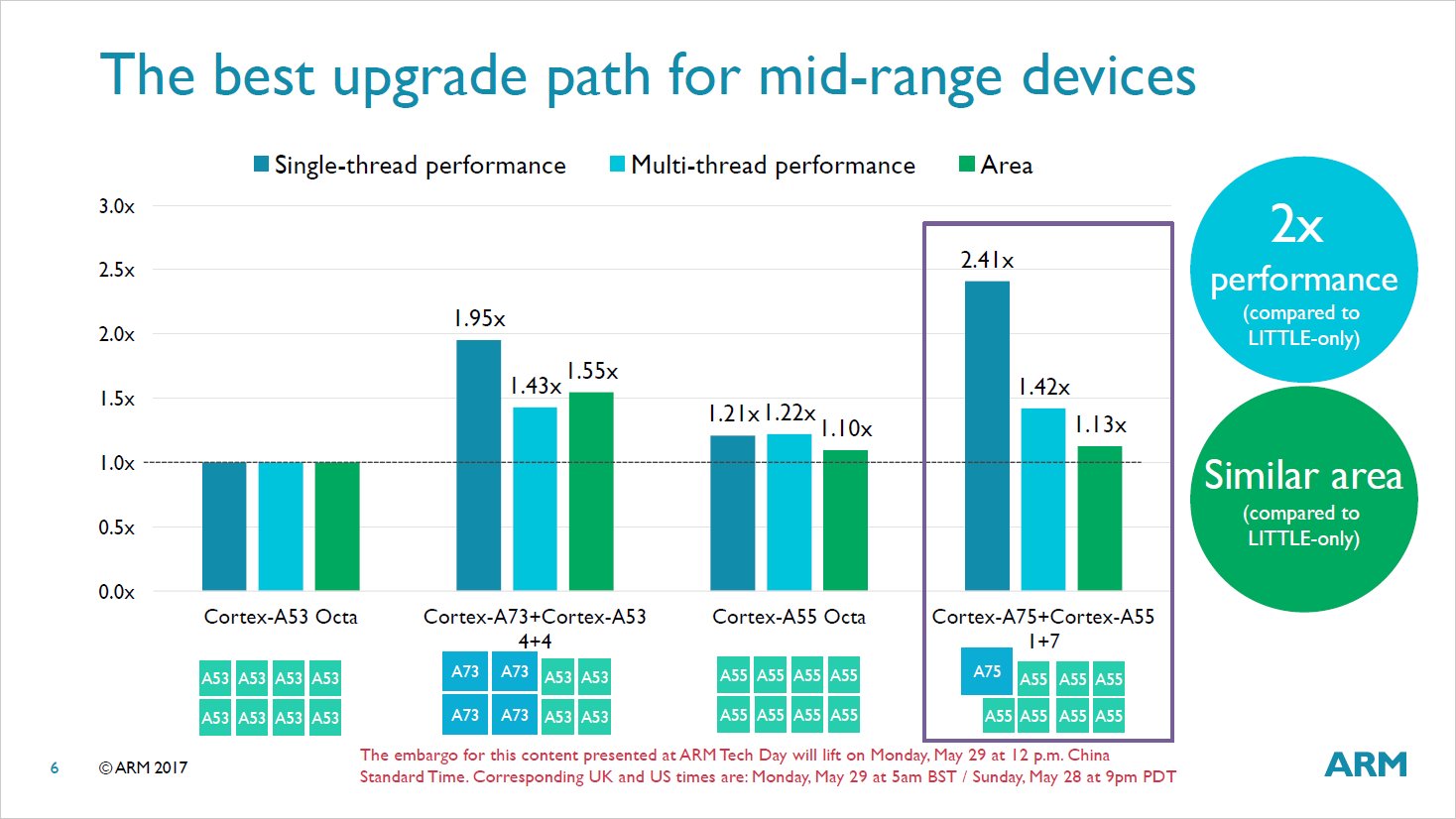 The best upgrade path for mid-range devices

Single-thread performance  Multi-thread performance  Area

3.0x
2.5x
2.0x
1.5x
1.0x
0.5x
0.0x

1.95x 1.43x 1.55x
1.21x 1.22x 1.10x
2.41x 1.42x 1.13x

Cortex-A53 Octa
Cortex-A73+Cortex-A53 4+4
Cortex-A55 Octa
Cortex-A75+Cortex-A55 1+7

A53 A53 A53 A53
A53 A53 A53 A53

A73 A73 A53 A53
A73 A73 A53 A53

A55 A55 A55 A55
A55 A55 A55 A55

A75 A55 A55 A55
A55 A55 A55 A55

2x performance (compared to LITTLE-only)

Similar area (compared to LITTLE-only)

6 © ARM 2017

The embargo for this content presented at ARM Tech Day will lift on Monday, May 29 at 12 p.m. China Standard Time. Corresponding UK and US times are: Monday, May 29 at 5am BST / Sunday, May 28 at 9pm PDT

ARM